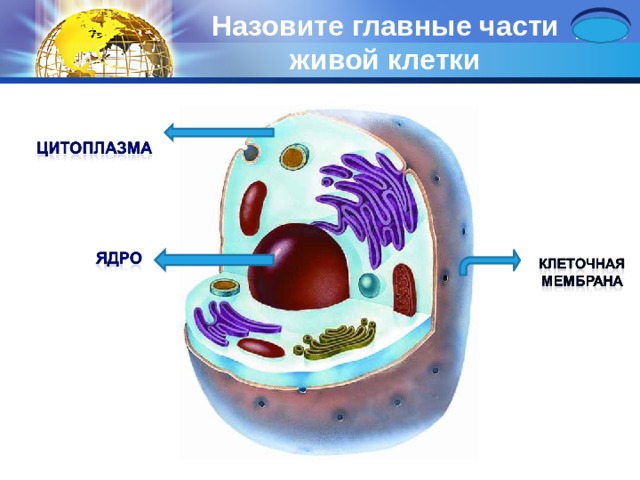 Назовите главные части живой клетки

ЦИТОПЛАЗМА

ЯДРО

КЛЕТОЧНАЯ МЕМБРАНА